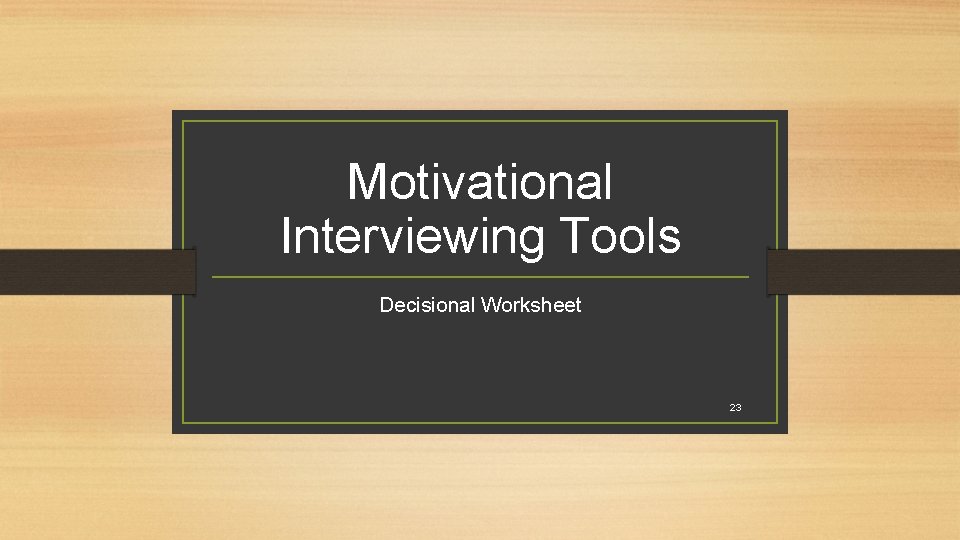 Motivational Interviewing Tools

Decisional Worksheet

23